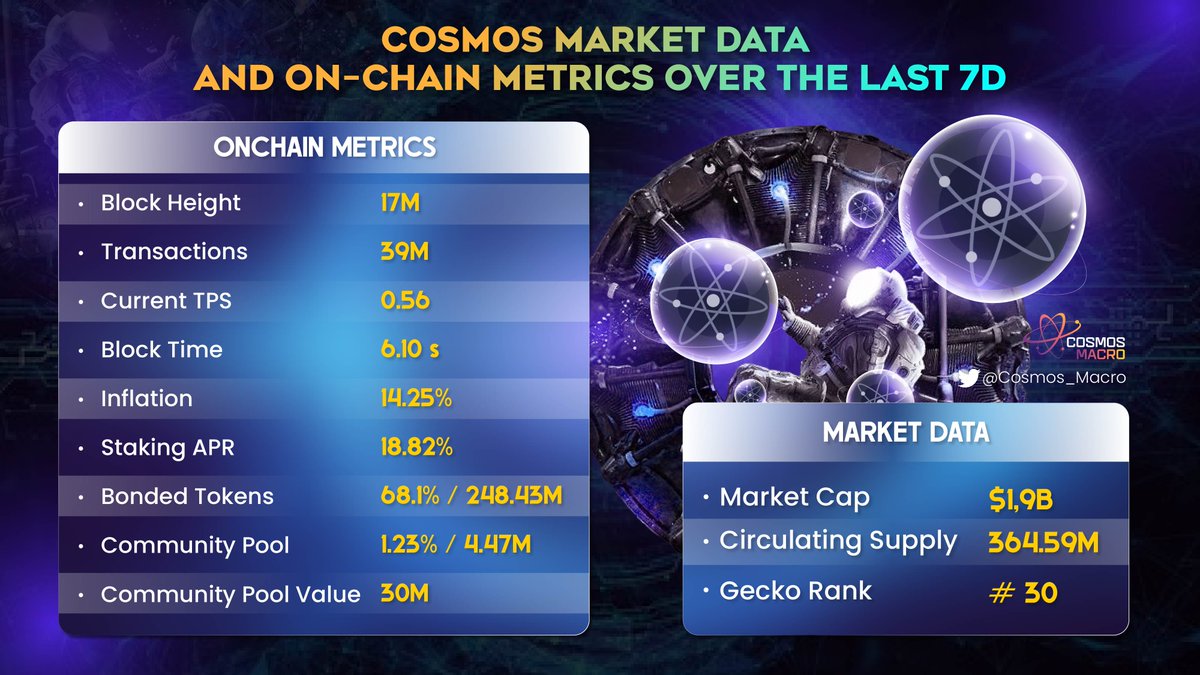 COSMOS MARKET DATA
AND ON-CHAIN METRICS OVER THE LAST 7D

ONCHAIN METRICS

| | |
|---|---|
| • Block Height | 17M |
| • Transactions | 39M |
| • Current TPS | 0.56 |
| • Block Time | 6.10 s |
| • Inflation | 14.25% |
| • Staking APR | 18.82% |
| • Bonded Tokens | 68.1% / 248.43M |
| • Community Pool | 1.23% / 4.47M |
| • Community Pool Value | 30M |

COSMOS MACRO
@Cosmos_Macro

MARKET DATA

| | |
|---|---|
| • Market Cap | $1,9B |
| • Circulating Supply | 364.59M |
| • Gecko Rank | # 30 |